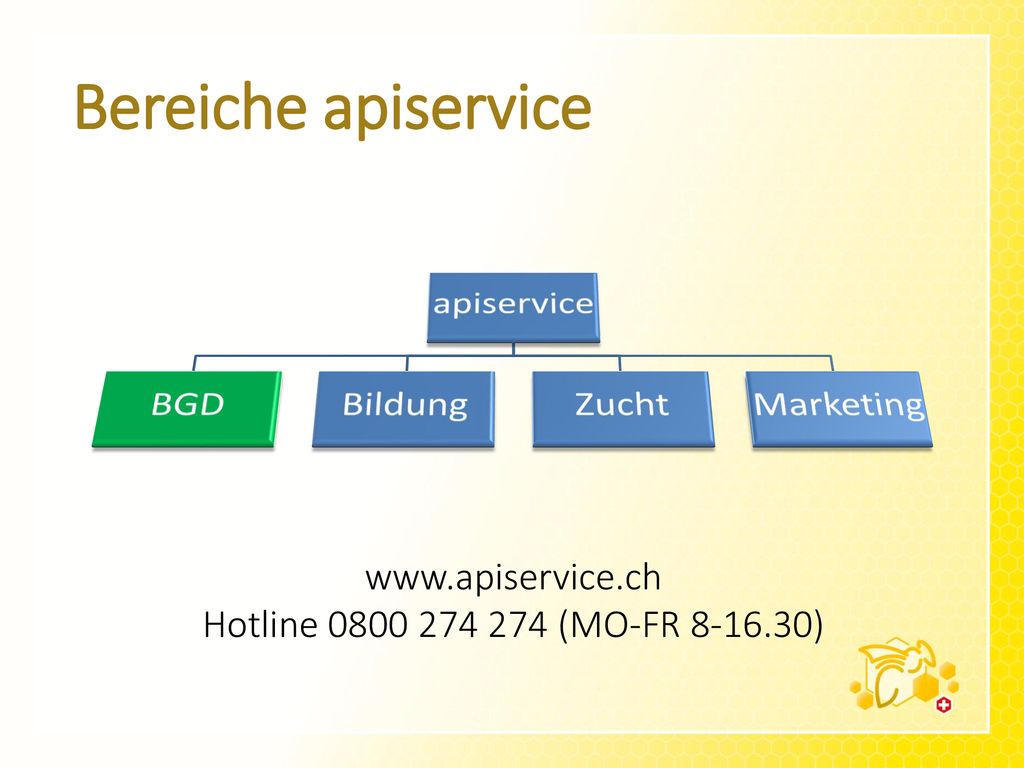 Bereiche apiservice

apiservice

BGD

Bildung

Zucht

Marketing

www.apiservice.ch
Hotline 0800 274 274 (MO-FR 8-16.30)